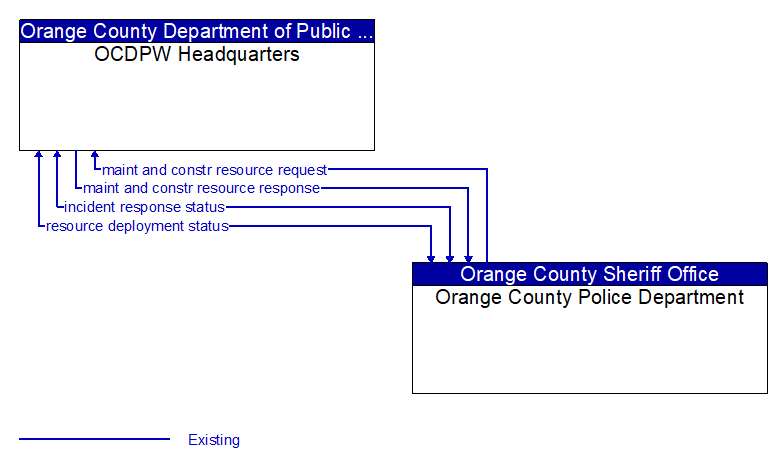 Orange County Department of Public ...
OCDPW Headquarters

maint and constr resource request
maint and constr resource response
incident response status
resource deployment status

Orange County Sheriff Office
Orange County Police Department

Existing